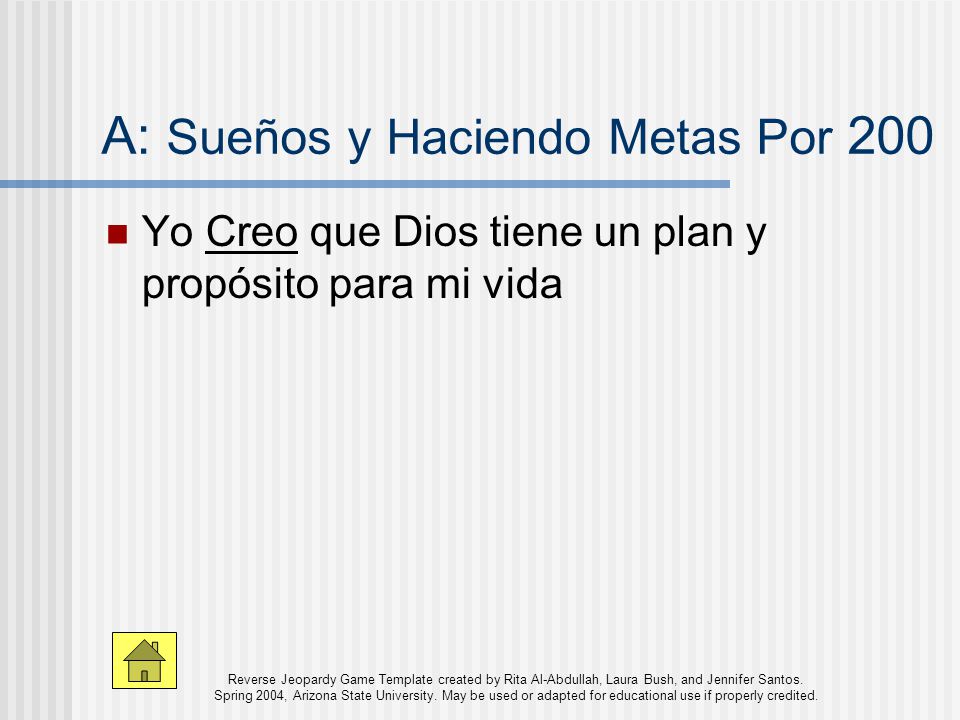 A: Sueños y Haciendo Metas Por 200

Yo Creo que Dios tiene un plan y propósito para mi vida

Reverse Jeopardy Game Template created by Rita Al-Abdullah, Laura Bush, and Jennifer Santos. Spring 2004, Arizona State University. May be used or adapted for educational use if properly credited.